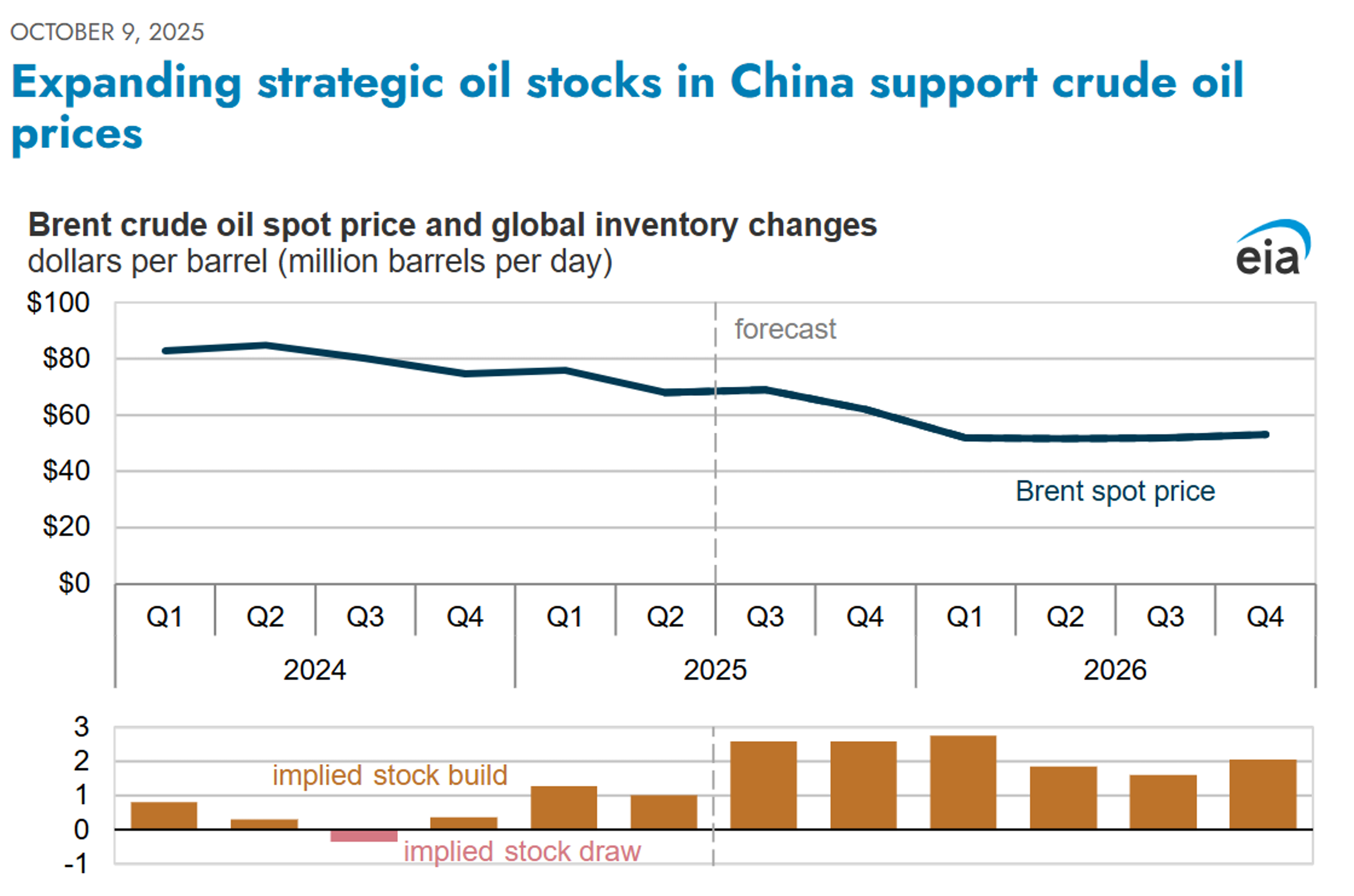 OCTOBER 9, 2025

Expanding strategic oil stocks in China support crude oil prices

Brent crude oil spot price and global inventory changes
dollars per barrel (million barrels per day)

eia

$100
$80
$60
$40
$20
$0

forecast

Brent spot price

Q1 Q2 Q3 Q4 Q1 Q2 Q3 Q4 Q1 Q2 Q3 Q4
2024 2025 2026

3
2
1
0
-1

implied stock build
implied stock draw